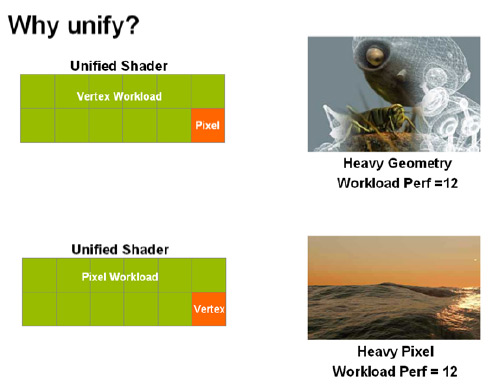 Why unify?

Unified Shader

Vertex Workload

Pixel

Heavy Geometry
Workload Perf =12

Unified Shader

Pixel Workload

Vertex

Heavy Pixel
Workload Perf = 12